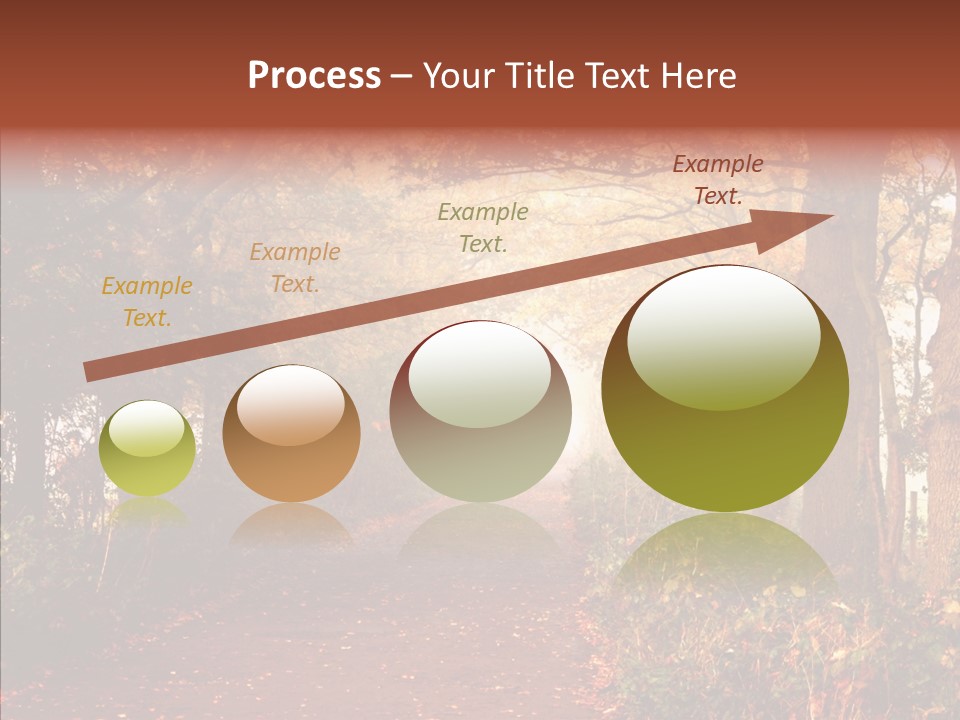 Process – Your Title Text Here

Example Text.

Example Text.

Example Text.

Example Text.